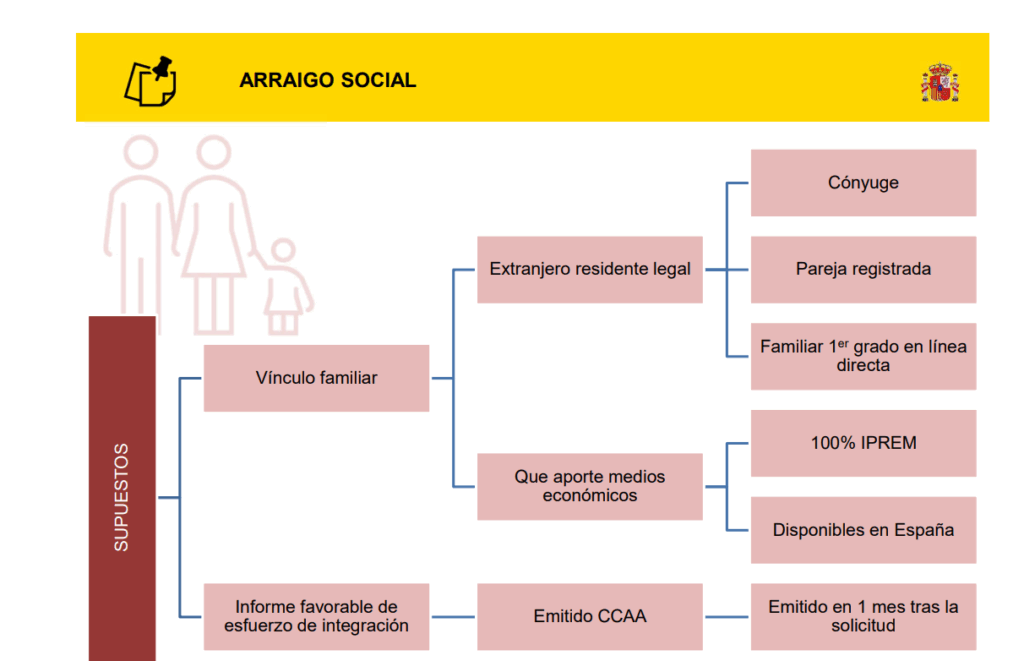 ARRAIGO SOCIAL

SUPUESTOS

Vínculo familiar

Extranjero residente legal

Cónyuge

Pareja registrada

Familiar 1$^{er}$ grado en línea directa

Que aporte medios económicos

100% IPREM

Disponibles en España

Informe favorable de esfuerzo de integración

Emitido CCAA

Emitido en 1 mes tras la solicitud